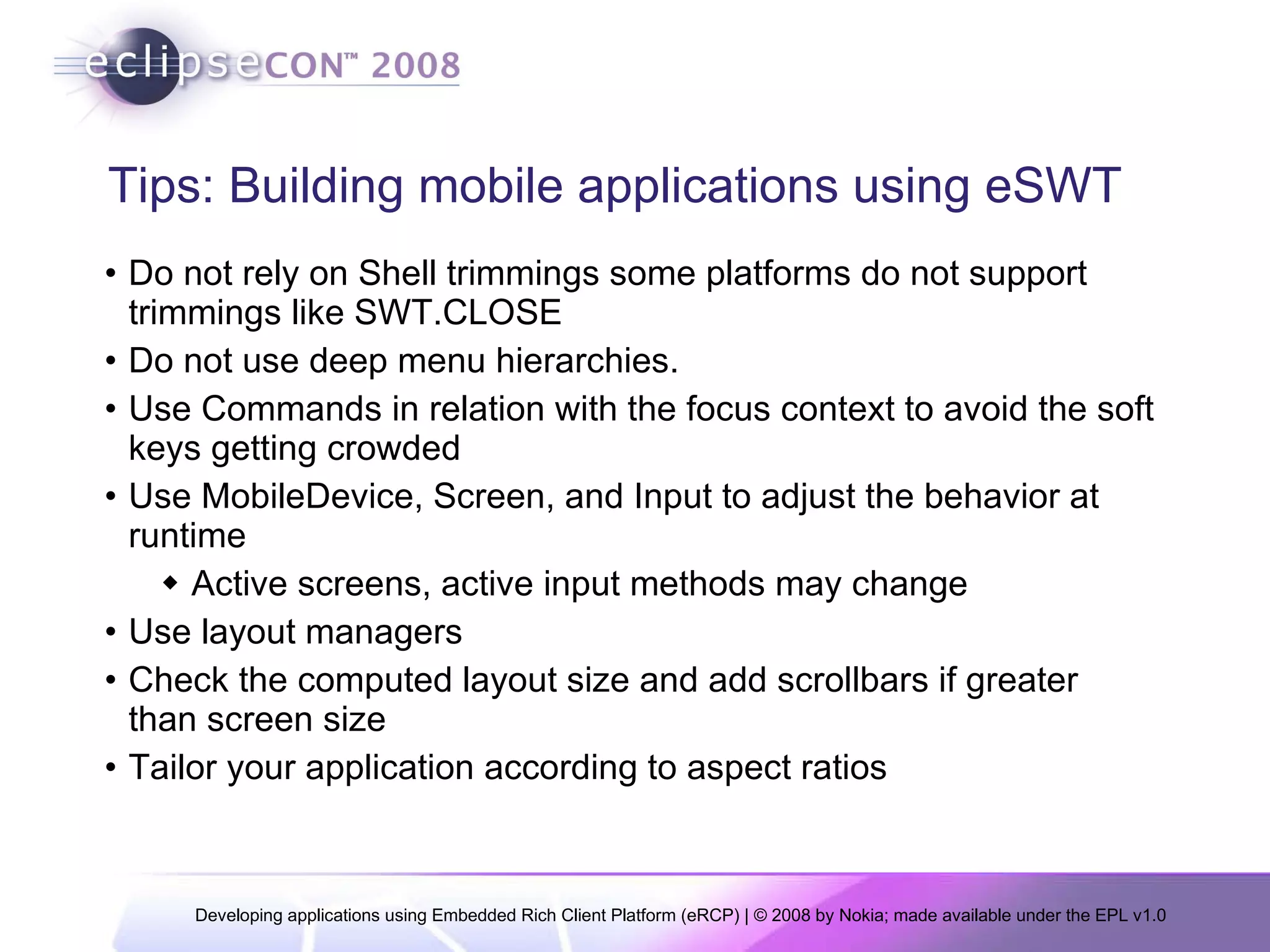 eclipseCON™ 2008

Tips: Building mobile applications using eSWT

• Do not rely on Shell trimmings some platforms do not support trimmings like SWT.CLOSE
• Do not use deep menu hierarchies.
• Use Commands in relation with the focus context to avoid the soft keys getting crowded
• Use MobileDevice, Screen, and Input to adjust the behavior at runtime
  ◆ Active screens, active input methods may change
• Use layout managers
• Check the computed layout size and add scrollbars if greater than screen size
• Tailor your application according to aspect ratios

Developing applications using Embedded Rich Client Platform (eRCP) | © 2008 by Nokia; made available under the EPL v1.0